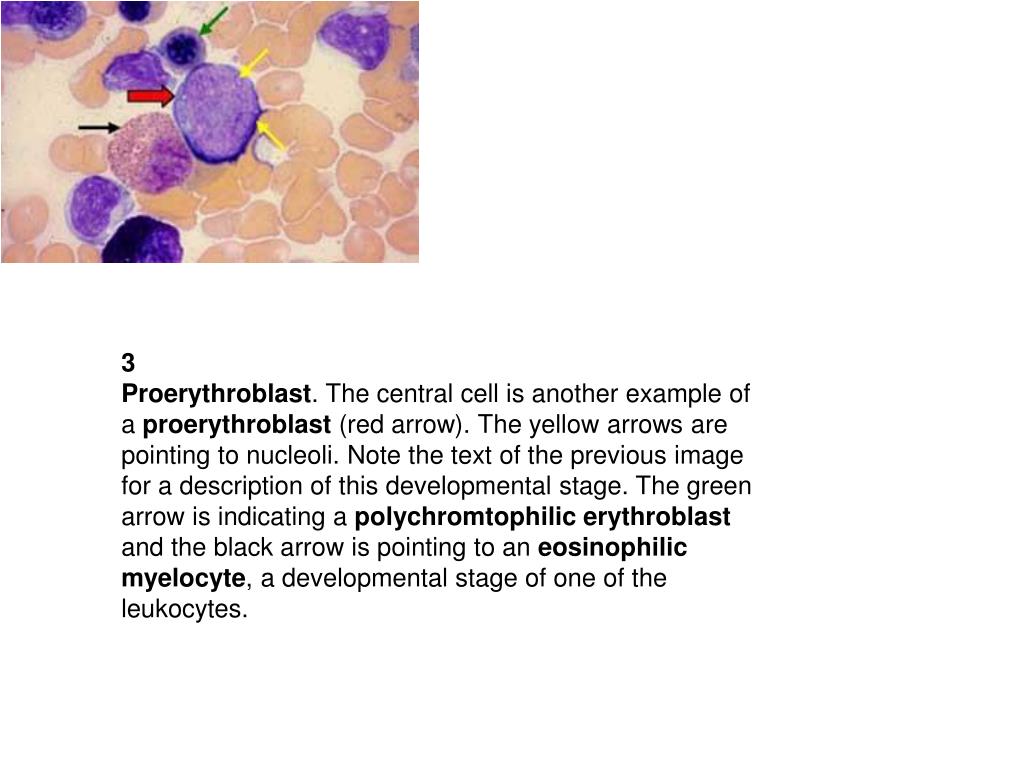 3
Proerythroblast. The central cell is another example of a proerythroblast (red arrow). The yellow arrows are pointing to nucleoli. Note the text of the previous image for a description of this developmental stage. The green arrow is indicating a polychromtophilic erythroblast and the black arrow is pointing to an eosinophilic myelocyte, a developmental stage of one of the leukocytes.